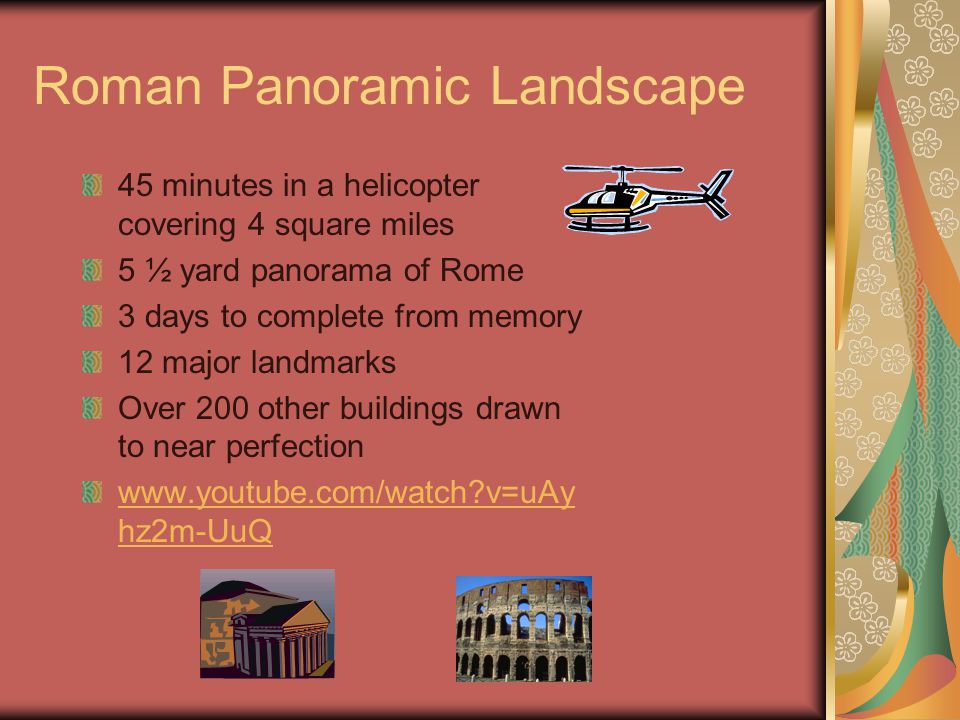 Roman Panoramic Landscape

45 minutes in a helicopter covering 4 square miles

5 ½ yard panorama of Rome

3 days to complete from memory

12 major landmarks

Over 200 other buildings drawn to near perfection

www.youtube.com/watch?v=uAyhz2m-UuQ